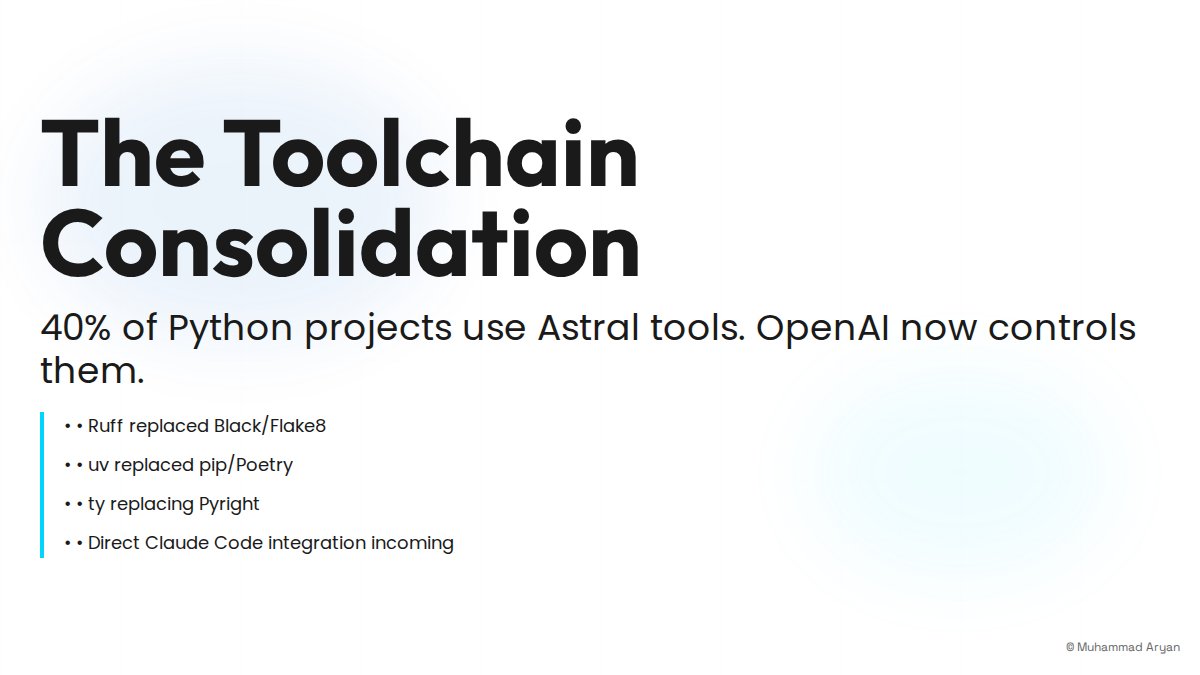 The Toolchain Consolidation

40% of Python projects use Astral tools. OpenAI now controls them.

• • Ruff replaced Black/Flake8

• • uv replaced pip/Poetry

• • ty replacing Pyright

• • Direct Claude Code integration incoming

© Muhammad Aryan